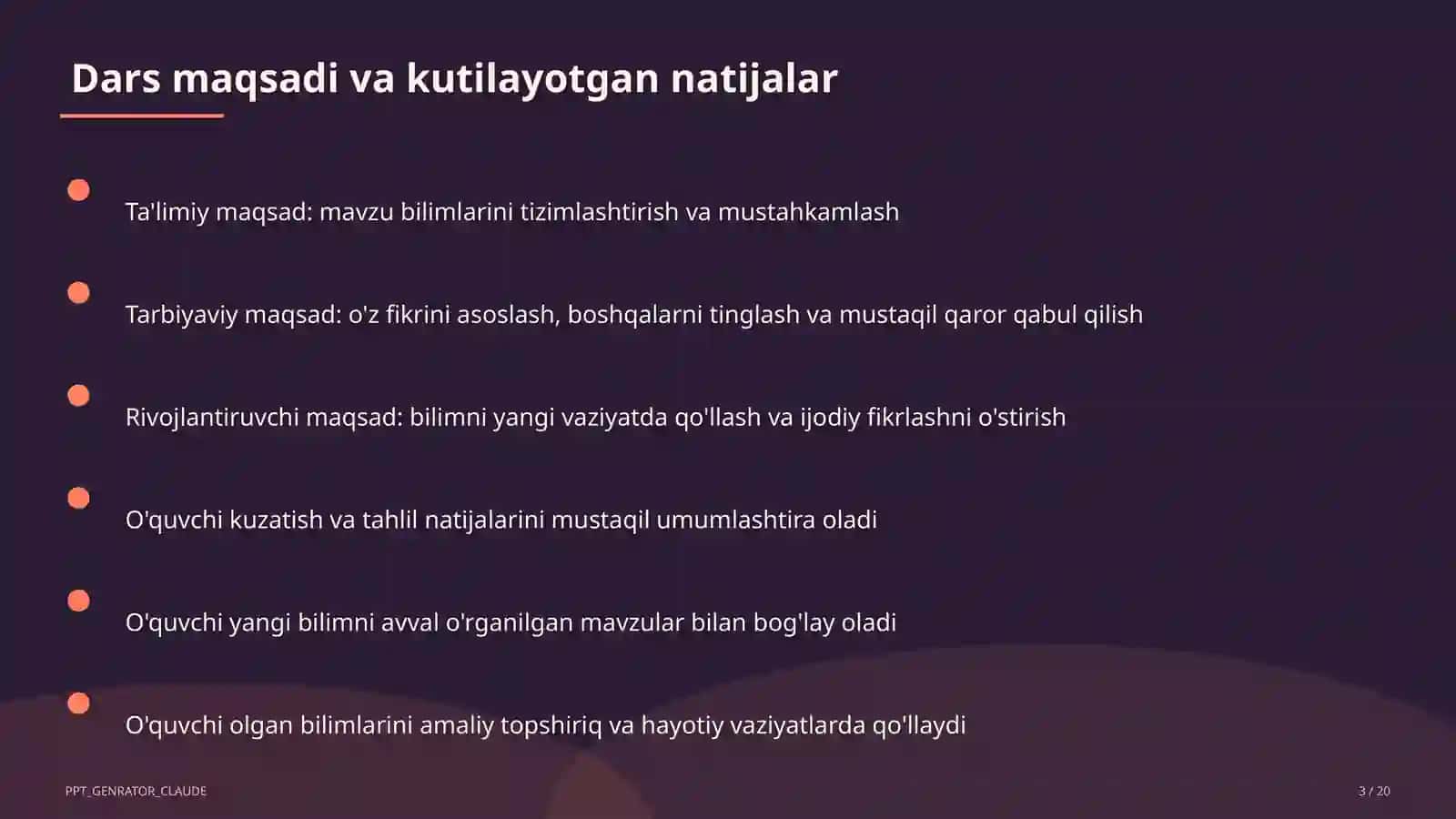 Dars maqsadi va kutilayotgan natijalar

Ta'limiy maqsad: mavzu bilimlarini tizimlashtirish va mustahkamlash

Tarbiyaviy maqsad: o'z fikrini asoslash, boshqalarni tinglash va mustaqil qaror qabul qilish

Rivojlantiruvchi maqsad: bilimni yangi vaziyatda qo'llash va ijodiy fikrlashni o'stirish

O'quvchi kuzatish va tahlil natijalarini mustaqil umumlashtira oladi

O'quvchi yangi bilimni avval o'rganilgan mavzular bilan bog'lay oladi

O'quvchi olgan bilimlarini amaliy topshiriq va hayotiy vaziyatlarda qo'llaydi

PPT_GENRATOR_CLAUDE

3 / 20